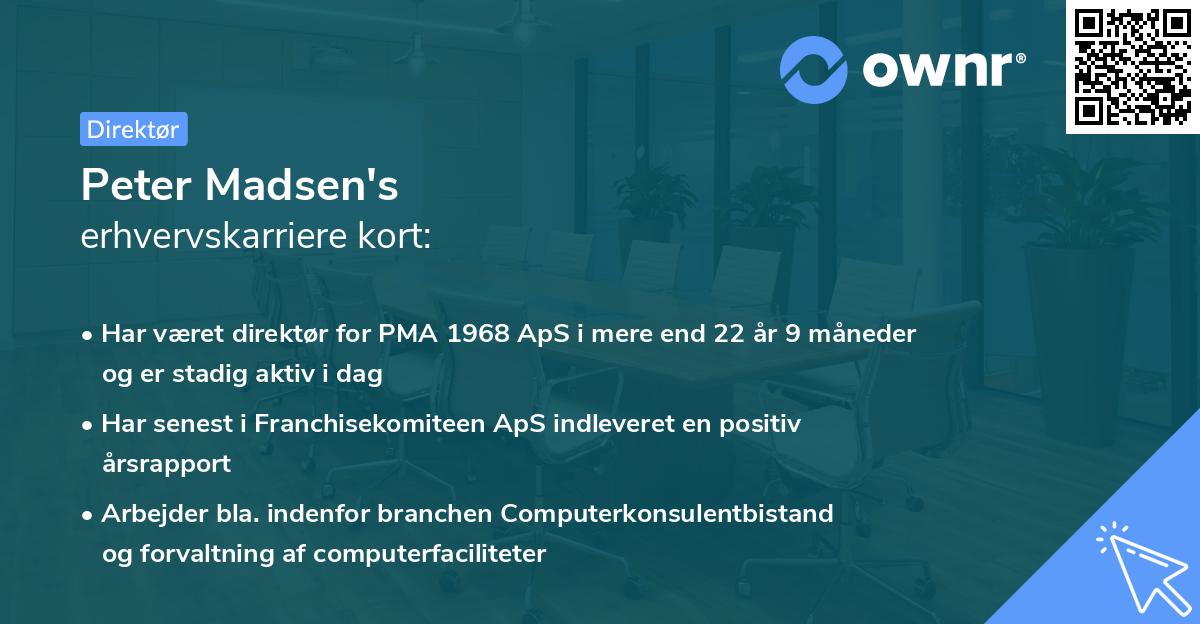 ownr®

Direktør

Peter Madsen's
erhvervskarriere kort:

• Har været direktør for PMA 1968 ApS i mere end 22 år 9 måneder og er stadig aktiv i dag

• Har senest i Franchisekomiteen ApS indleveret en positiv årsrapport

• Arbejder bla. indenfor branchen Computerkonsulentbistand og forvaltning af computerfaciliteter